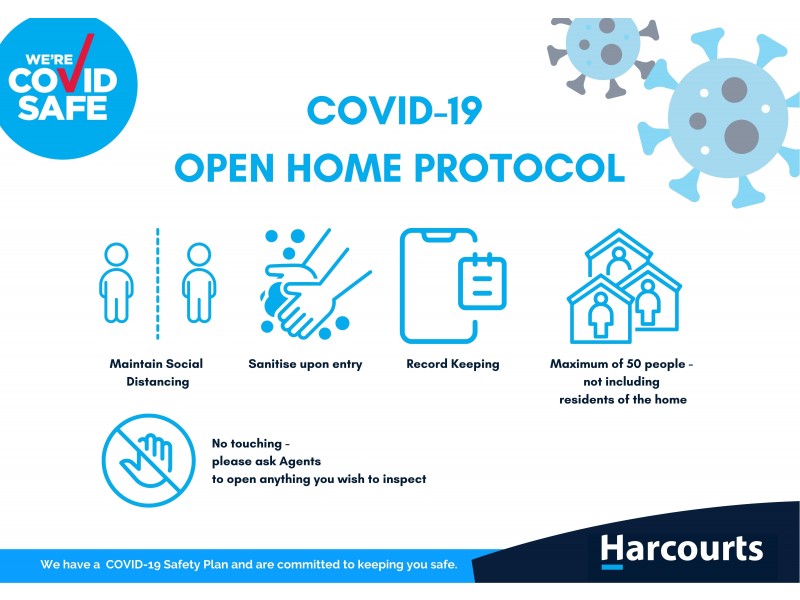 WE'RE COVID SAFE

COVID-19
OPEN HOME PROTOCOL

Maintain Social Distancing

Sanitise upon entry

Record Keeping

Maximum of 50 people - not including residents of the home

No touching - please ask Agents to open anything you wish to inspect

We have a COVID-19 Safety Plan and are committed to keeping you safe.

Harcourts